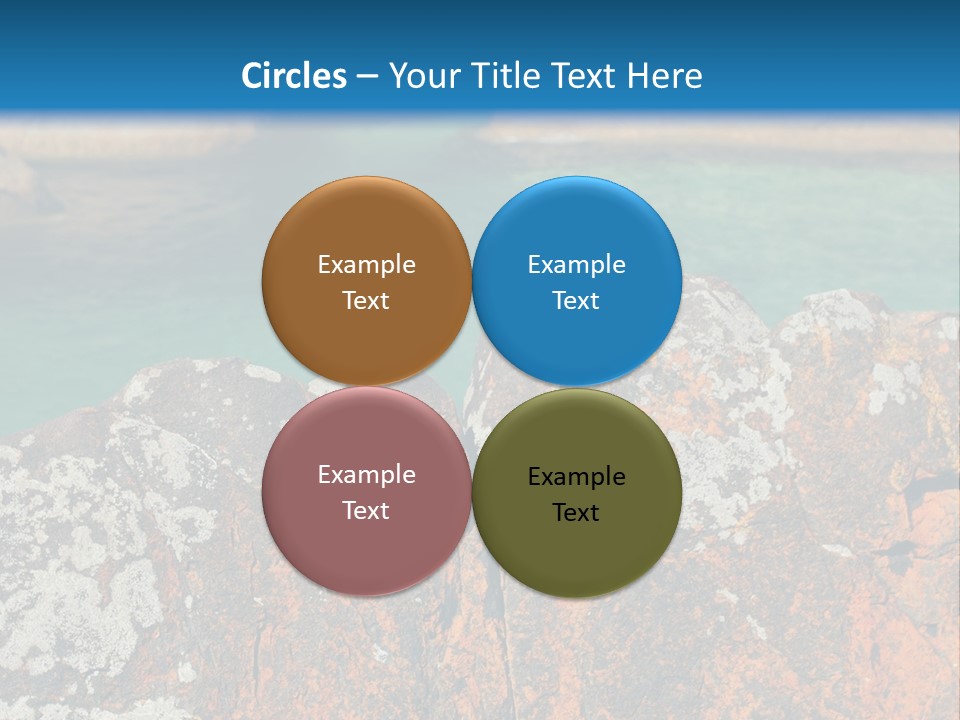 Circles – Your Title Text Here

Example Text

Example Text

Example Text

Example Text